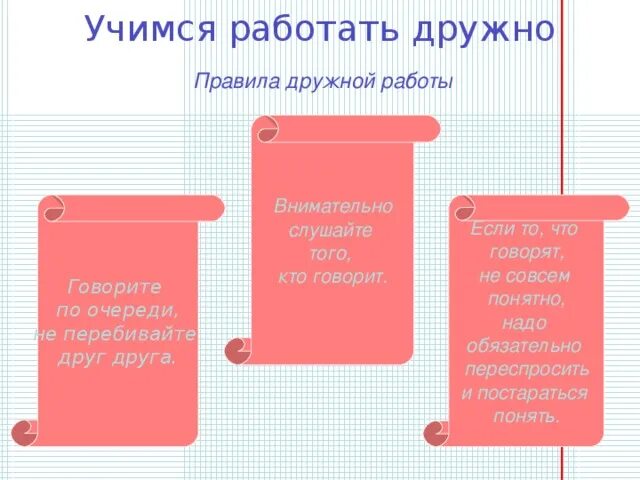 Учимся работать дружно

Правила дружной работы

Говорите по очереди, не перебивайте друг друга.

Внимательно слушайте того, кто говорит.

Если то, что говорят, не совсем понятно, надо обязательно переспросить и постараться понять.